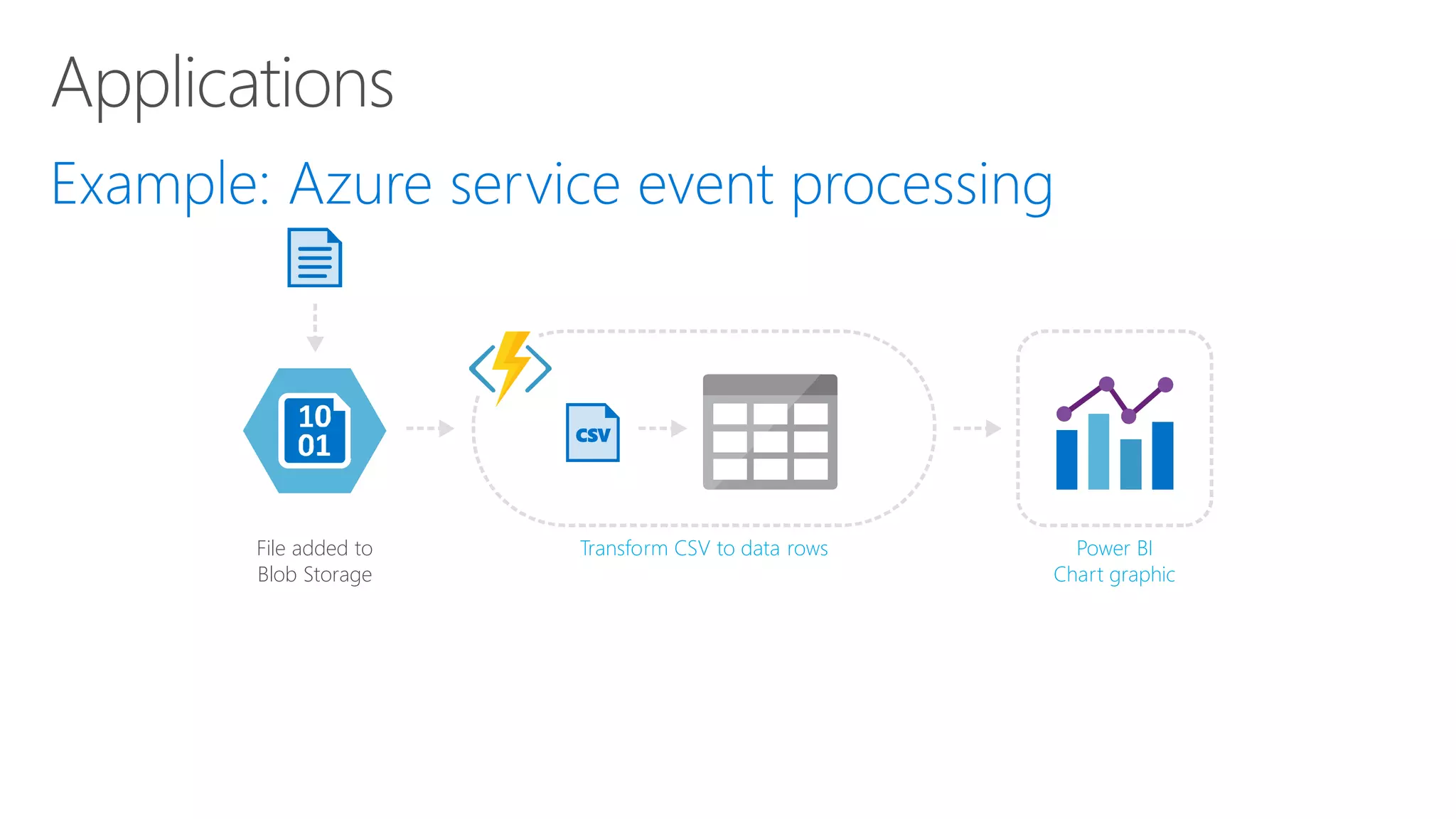 Applications

Example: Azure service event processing

10
01

CSV

File added to Blob Storage

Transform CSV to data rows

Power BI
Chart graphic